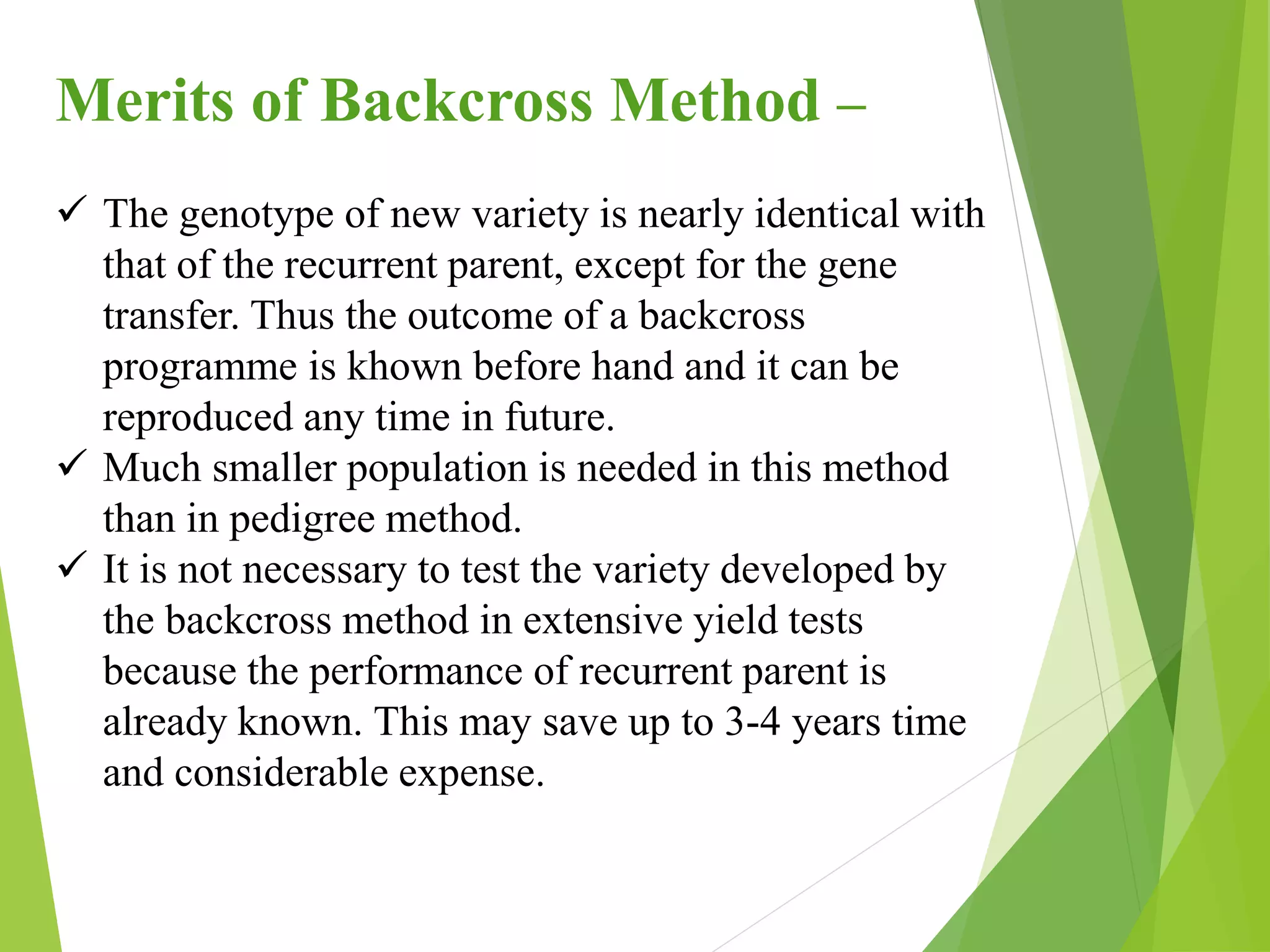 Merits of Backcross Method –

✓ The genotype of new variety is nearly identical with that of the recurrent parent, except for the gene transfer. Thus the outcome of a backcross programme is khown before hand and it can be reproduced any time in future.

✓ Much smaller population is needed in this method than in pedigree method.

✓ It is not necessary to test the variety developed by the backcross method in extensive yield tests because the performance of recurrent parent is already known. This may save up to 3-4 years time and considerable expense.